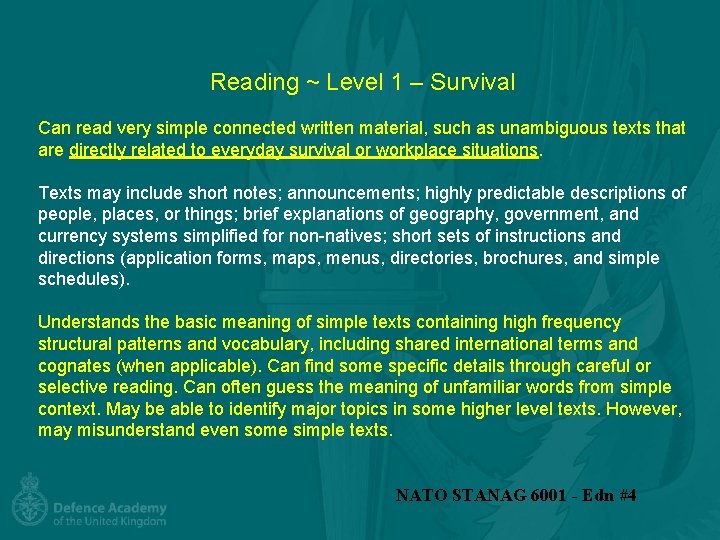 Reading ~ Level 1 – Survival

Can read very simple connected written material, such as unambiguous texts that are directly related to everyday survival or workplace situations.

Texts may include short notes; announcements; highly predictable descriptions of people, places, or things; brief explanations of geography, government, and currency systems simplified for non-natives; short sets of instructions and directions (application forms, maps, menus, directories, brochures, and simple schedules).

Understands the basic meaning of simple texts containing high frequency structural patterns and vocabulary, including shared international terms and cognates (when applicable). Can find some specific details through careful or selective reading. Can often guess the meaning of unfamiliar words from simple context. May be able to identify major topics in some higher level texts. However, may misunderstand even some simple texts.

Defence Academy of the United Kingdom

NATO STANAG 6001 - Edn #4